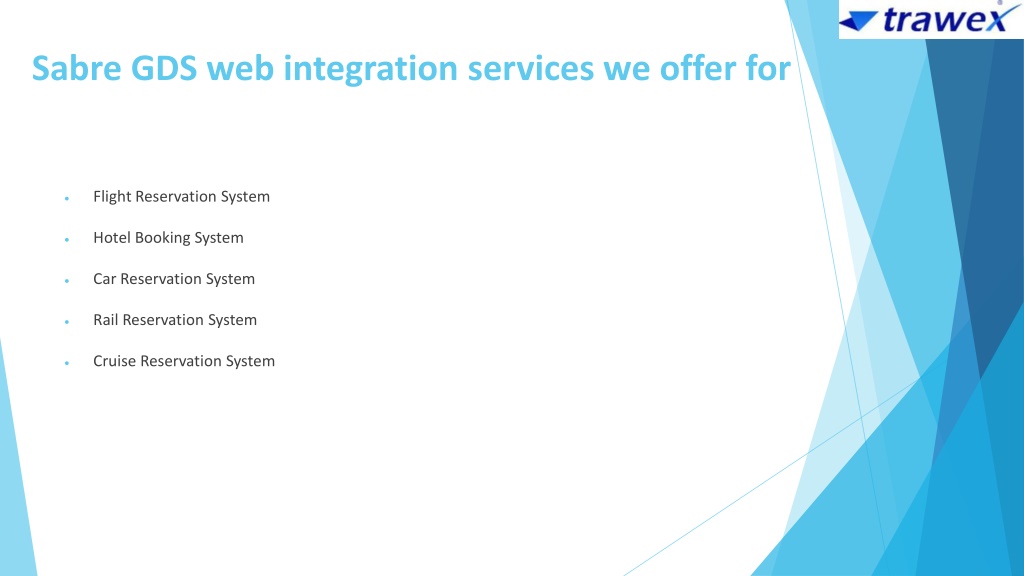 trawex

Sabre GDS web integration services we offer for

- Flight Reservation System
- Hotel Booking System
- Car Reservation System
- Rail Reservation System
- Cruise Reservation System